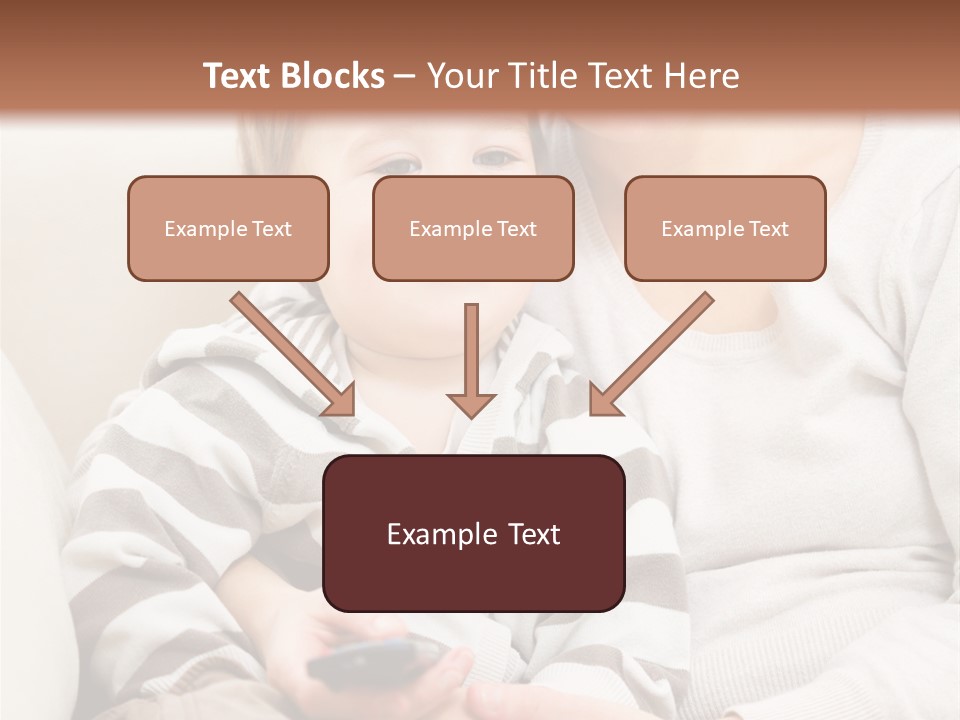 Text Blocks – Your Title Text Here

Example Text

Example Text

Example Text

Example Text